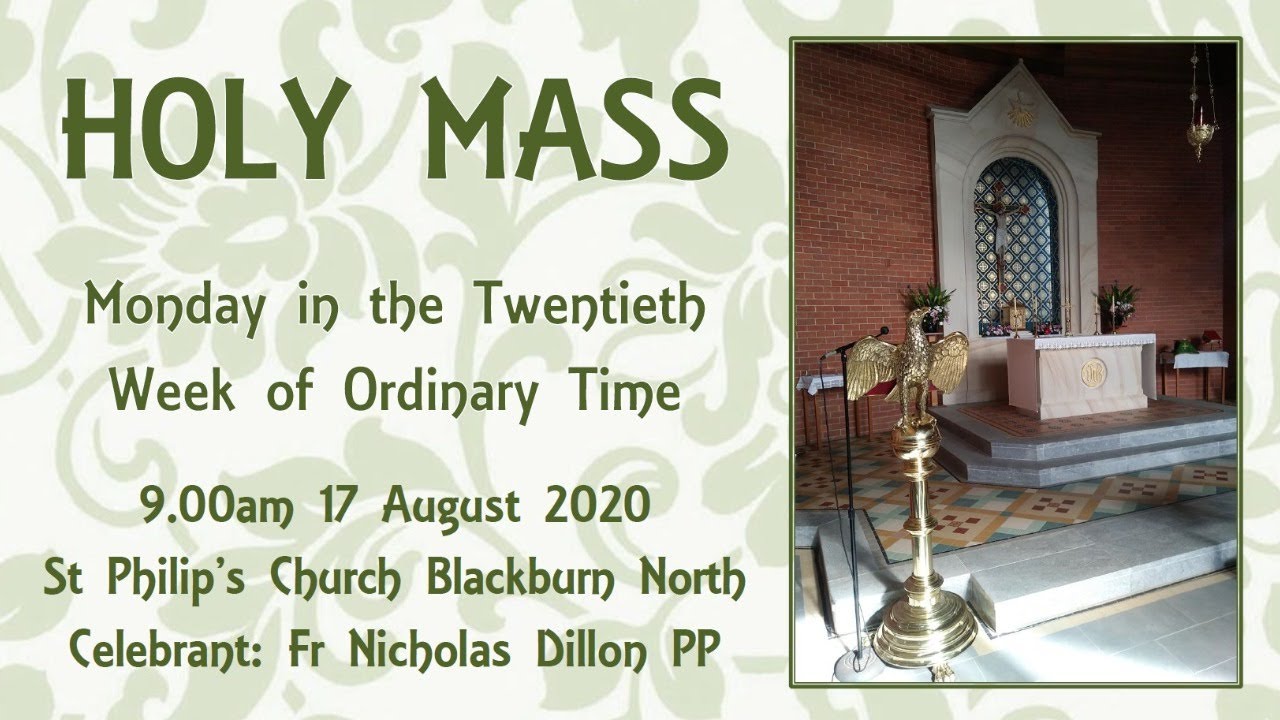 HOLY MASS

Monday in the Twentieth Week of Ordinary Time

9.00am 17 August 2020
St Philip's Church Blackburn North
Celebrant: Fr Nicholas Dillon PP